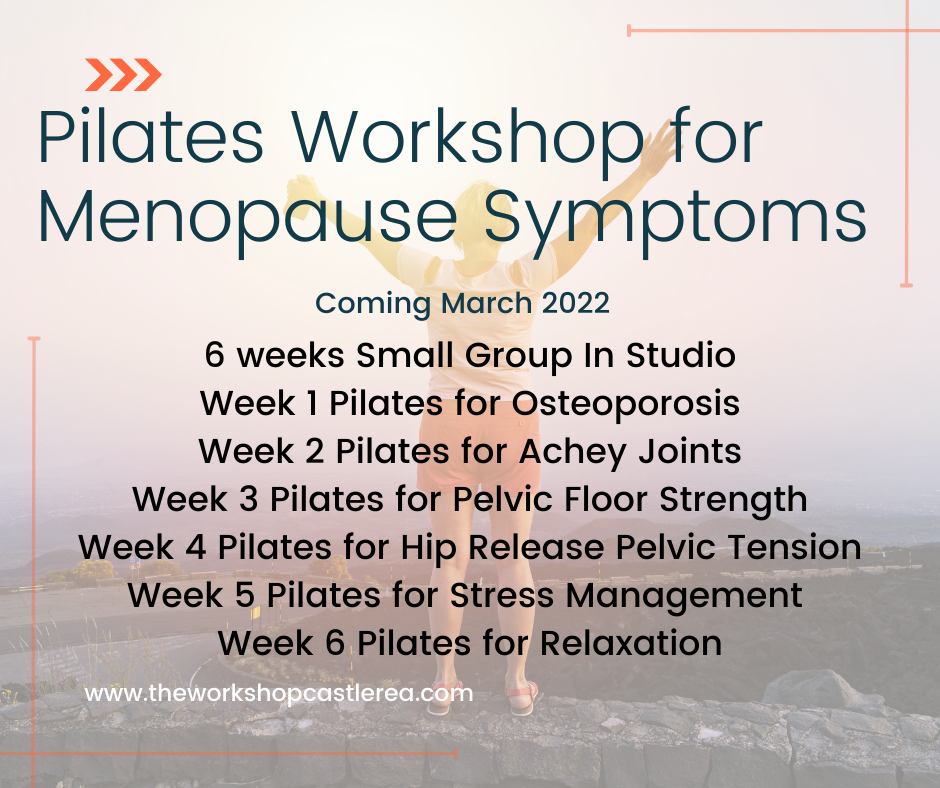 Pilates Workshop for Menopause Symptoms

Coming March 2022

6 weeks Small Group In Studio
Week 1 Pilates for Osteoporosis
Week 2 Pilates for Achey Joints
Week 3 Pilates for Pelvic Floor Strength
Week 4 Pilates for Hip Release Pelvic Tension
Week 5 Pilates for Stress Management
Week 6 Pilates for Relaxation

www.theworkshopcastlerea.com